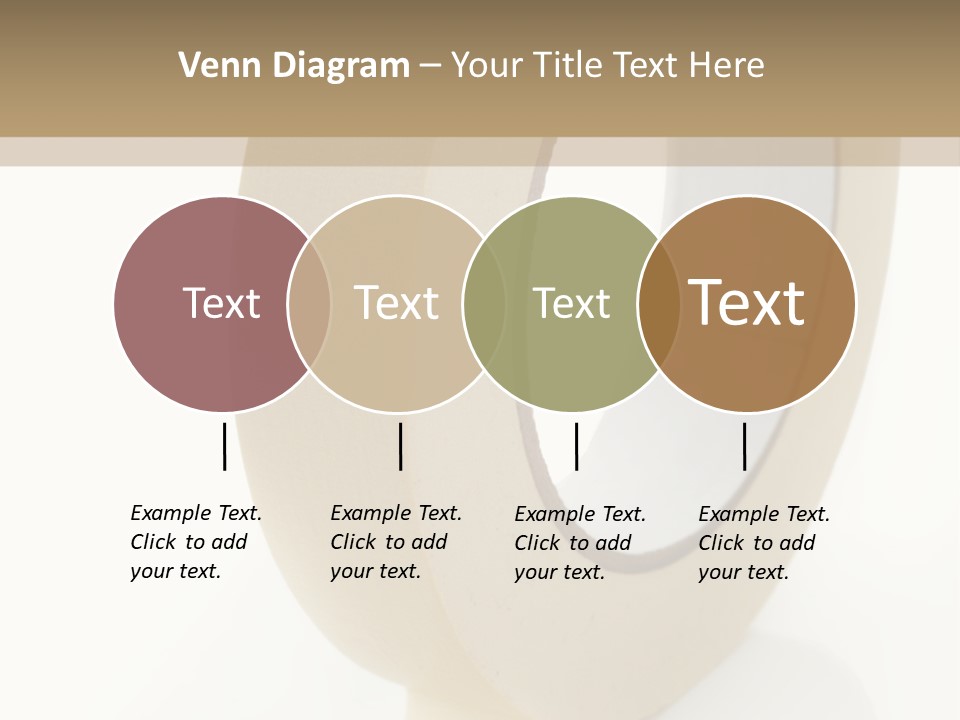 Venn Diagram – Your Title Text Here

Text

Text

Text

Text

Example Text. Click to add your text.

Example Text. Click to add your text.

Example Text. Click to add your text.

Example Text. Click to add your text.